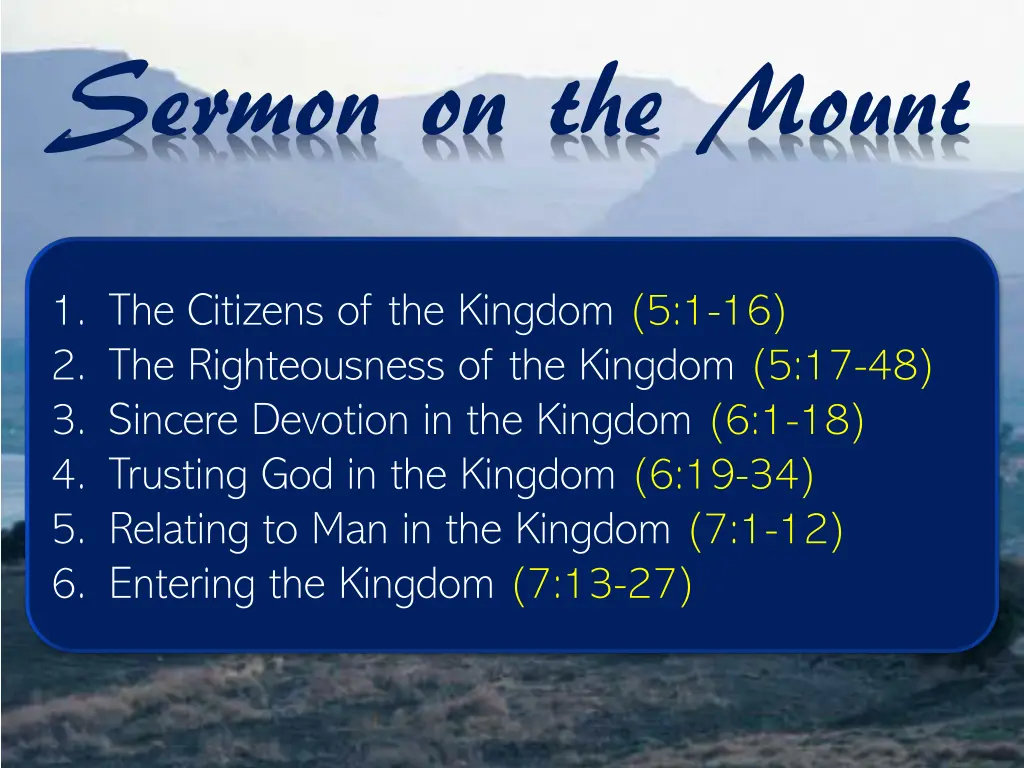 Sermon on the Mount

1. The Citizens of the Kingdom (5:1-16)
2. The Righteousness of the Kingdom (5:17-48)
3. Sincere Devotion in the Kingdom (6:1-18)
4. Trusting God in the Kingdom (6:19-34)
5. Relating to Man in the Kingdom (7:1-12)
6. Entering the Kingdom (7:13-27)